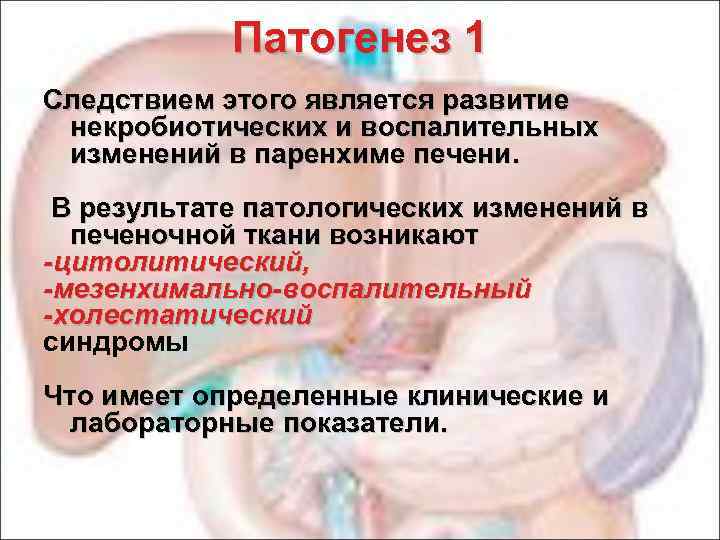 Патогенез 1

Следствием этого является развитие некробиотических и воспалительных изменений в паренхиме печени.

В результате патологических изменений в печеночной ткани возникают
-цитолитический,
-мезенхимально-воспалительный
-холестатический
синдромы

Что имеет определенные клинические и лабораторные показатели.